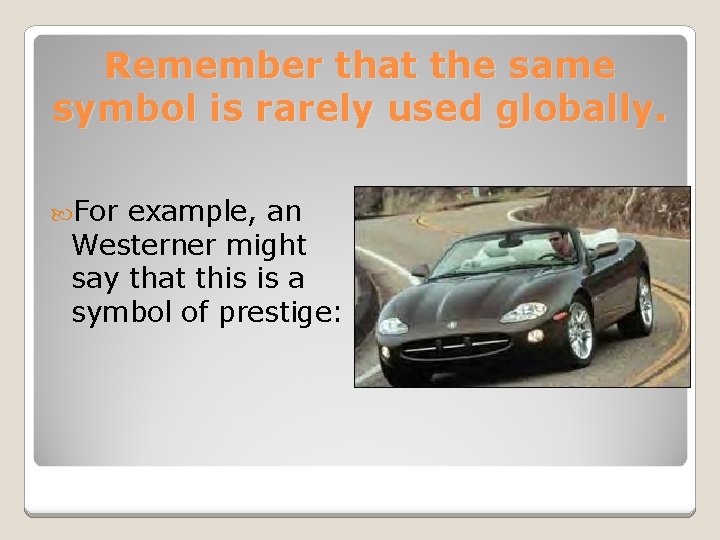 Remember that the same symbol is rarely used globally.

For example, an Westerner might say that this is a symbol of prestige: